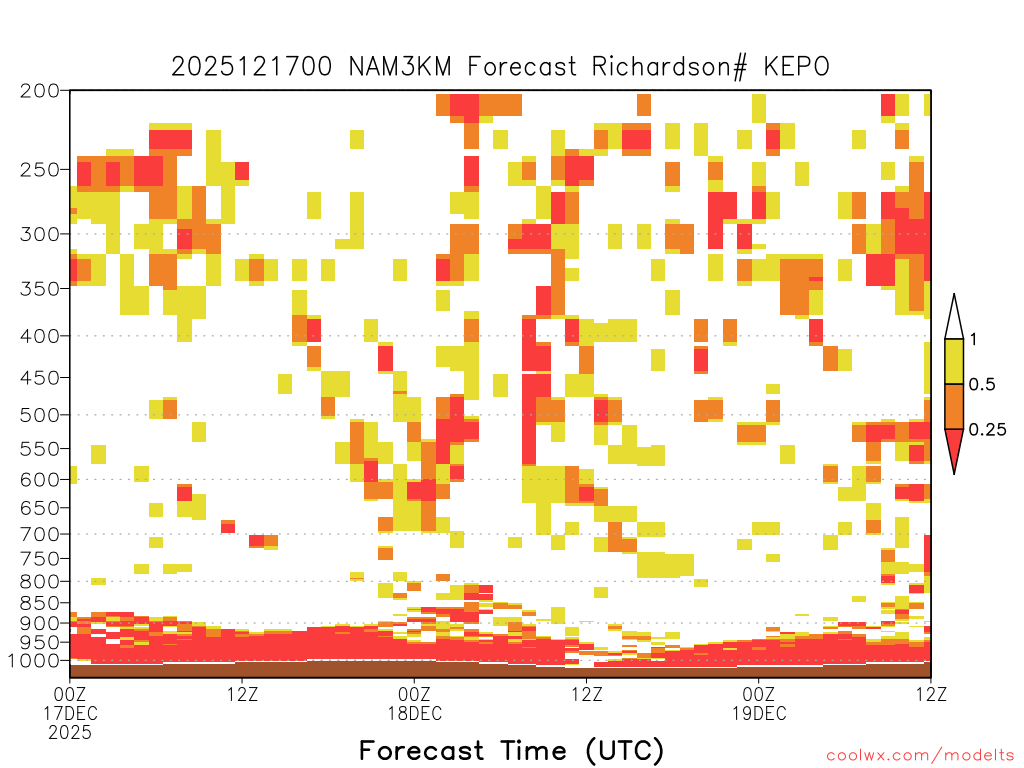 2025121700 NAM3KM Forecast Richardson# KEPO

200
250
300
350
400
450
500
550
600
650
700
750
800
850
900
950
1000

1
0.5
0.25

00Z
17DEC
2025
12Z
00Z
18DEC
12Z
00Z
19DEC
12Z

Forecast Time (UTC)

coolwx.com/modelts